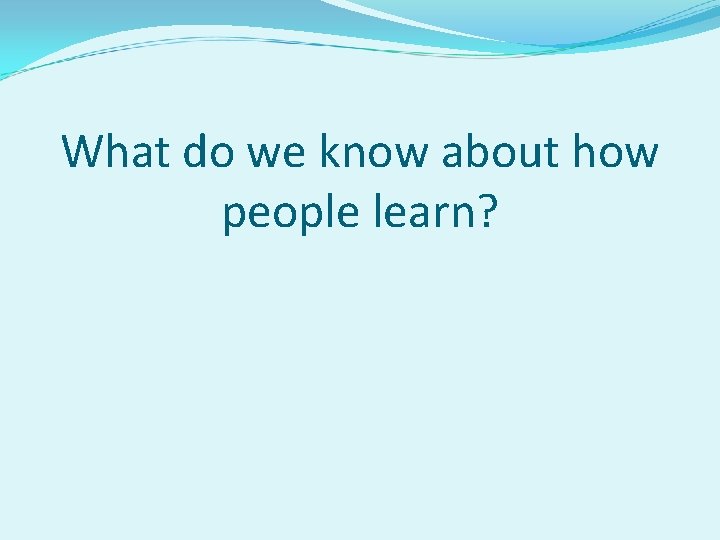 What do we know about how people learn?